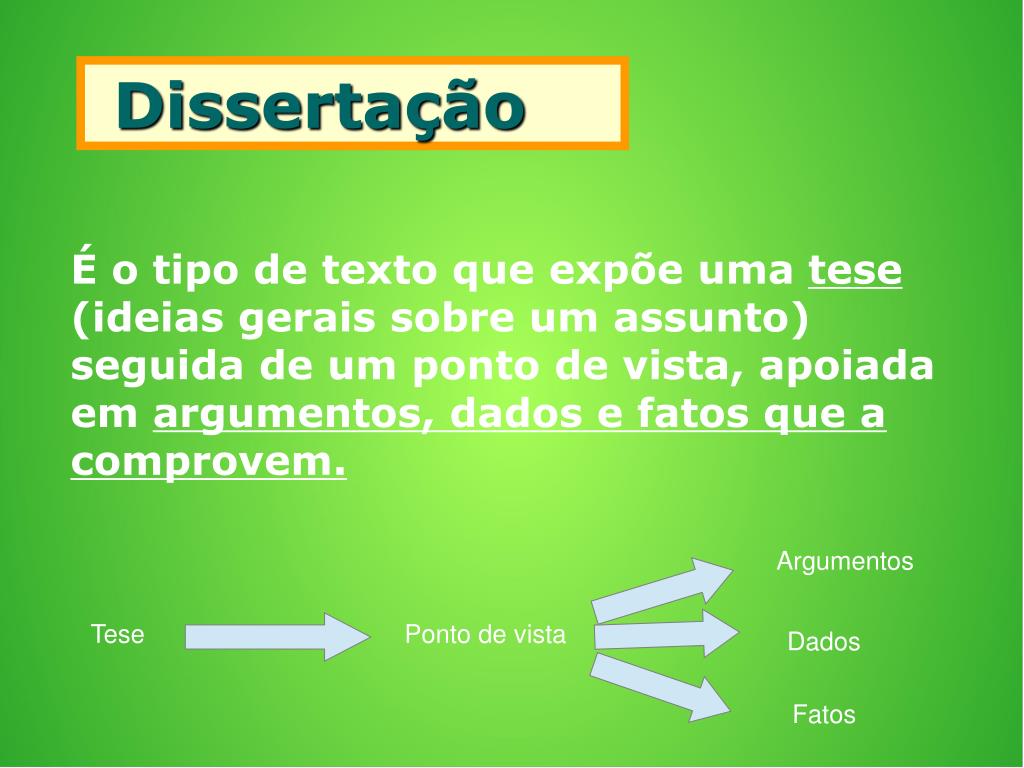 Dissertação

É o tipo de texto que expõe uma tese (ideias gerais sobre um assunto) seguida de um ponto de vista, apoiada em argumentos, dados e fatos que a comprovem.

Tese

Ponto de vista

Argumentos

Dados

Fatos